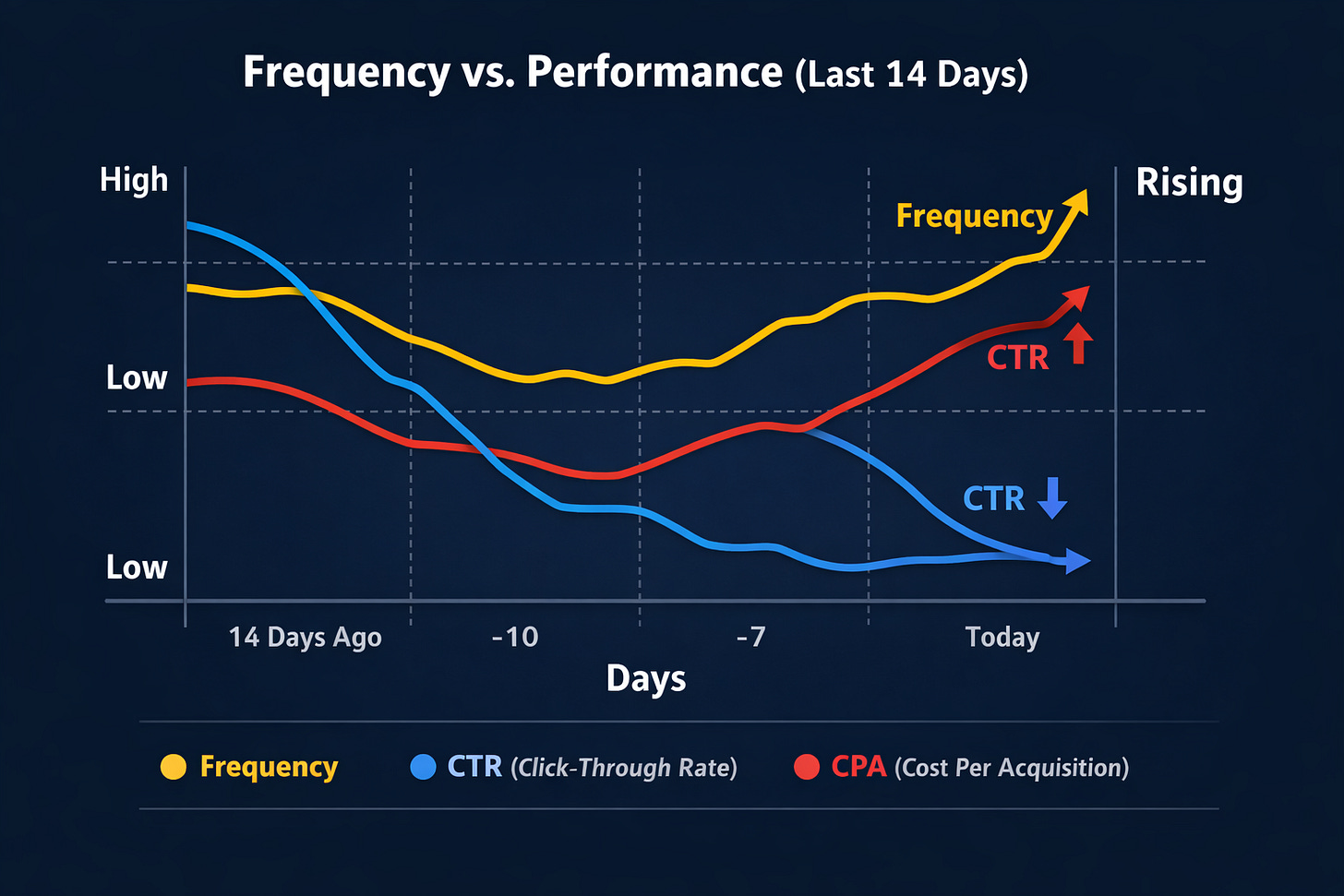 Frequency vs. Performance (Last 14 Days)

High

Low

Low

Rising

Frequency

CTR

CTR

14 Days Ago

-10

-7

Today

Days

Frequency

CTR (Click-Through Rate)

CPA (Cost Per Acquisition)